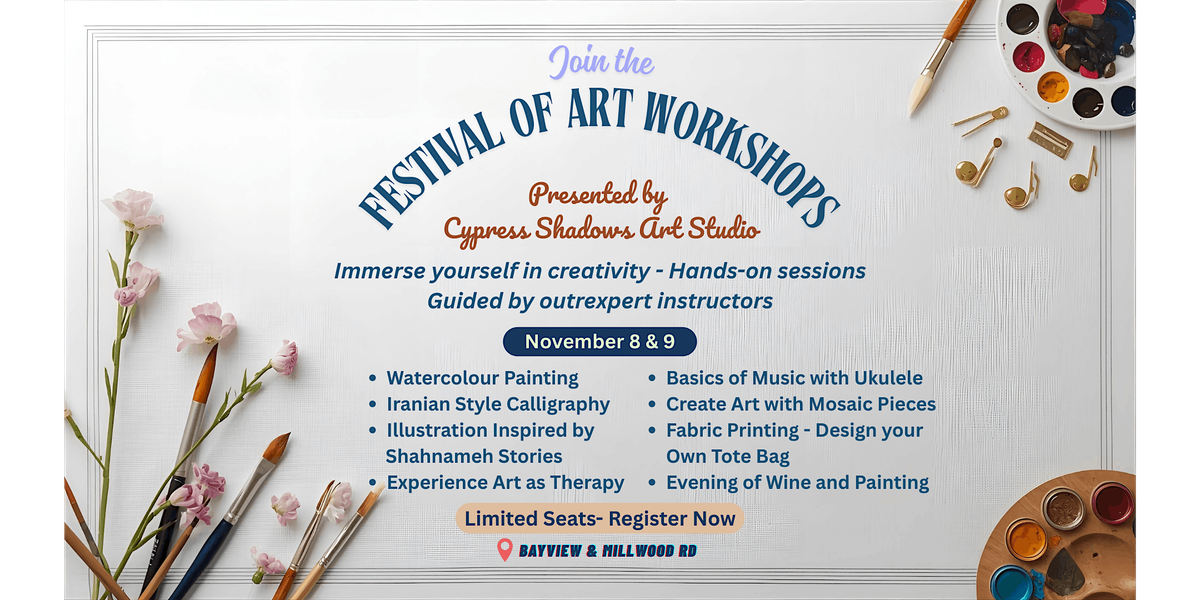 Join the

FESTIVAL OF ART WORKSHOPS

Presented by
Cypress Shadows Art Studio

Immerse yourself in creativity - Hands-on sessions
Guided by outrexpert instructors

November 8 & 9

• Watercolour Painting
• Iranian Style Calligraphy
• Illustration Inspired by Shahnameh Stories
• Experience Art as Therapy

• Basics of Music with Ukulele
• Create Art with Mosaic Pieces
• Fabric Printing - Design your Own Tote Bag
• Evening of Wine and Painting

Limited Seats- Register Now

BAYVIEW & MILLWOOD RD